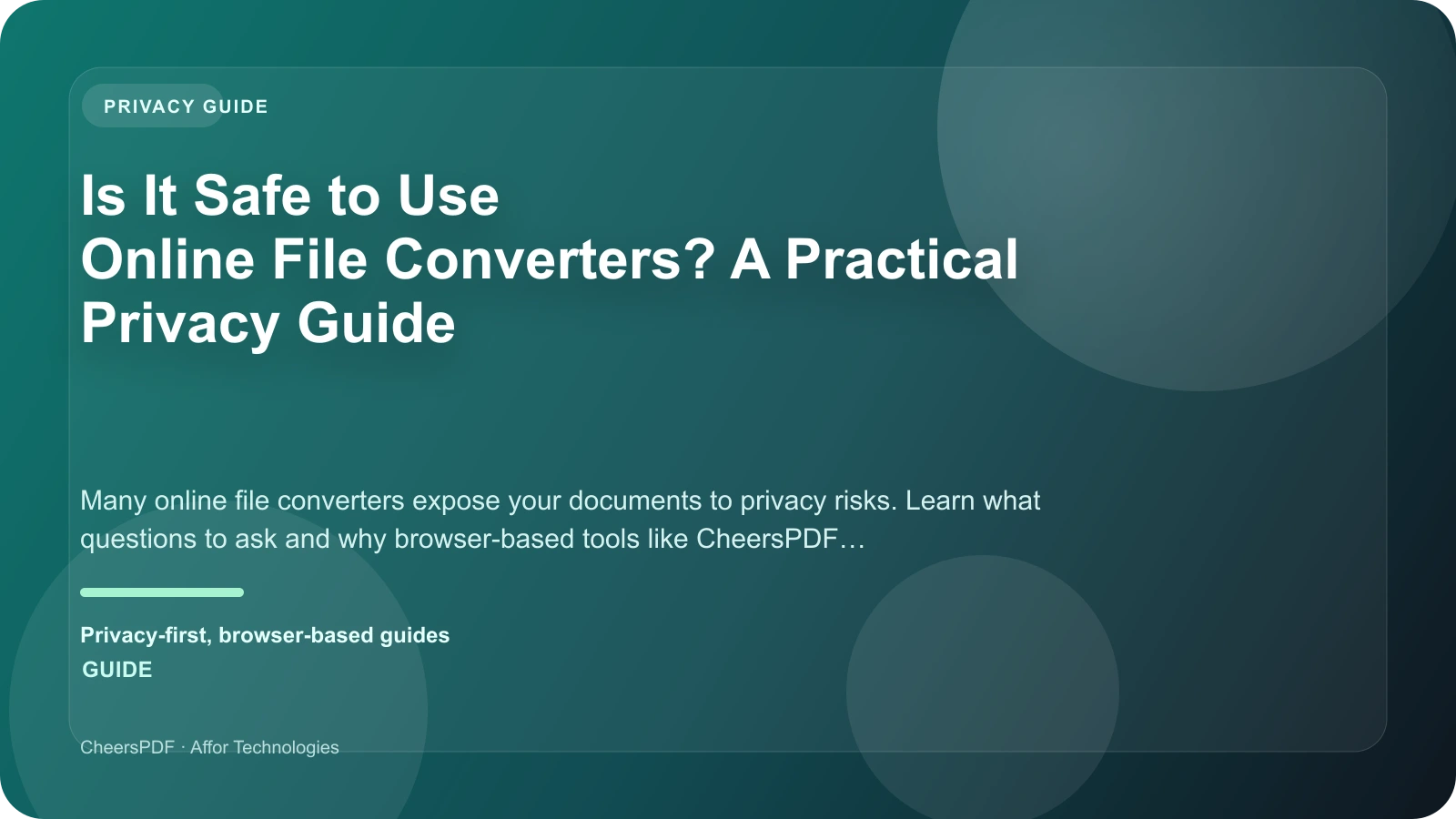 PRIVACY GUIDE

Is It Safe to Use
Online File Converters? A Practical
Privacy Guide

Many online file converters expose your documents to privacy risks. Learn what questions to ask and why browser-based tools like CheersPDF…

Privacy-first, browser-based guides
GUIDE

CheersPDF · Affor Technologies